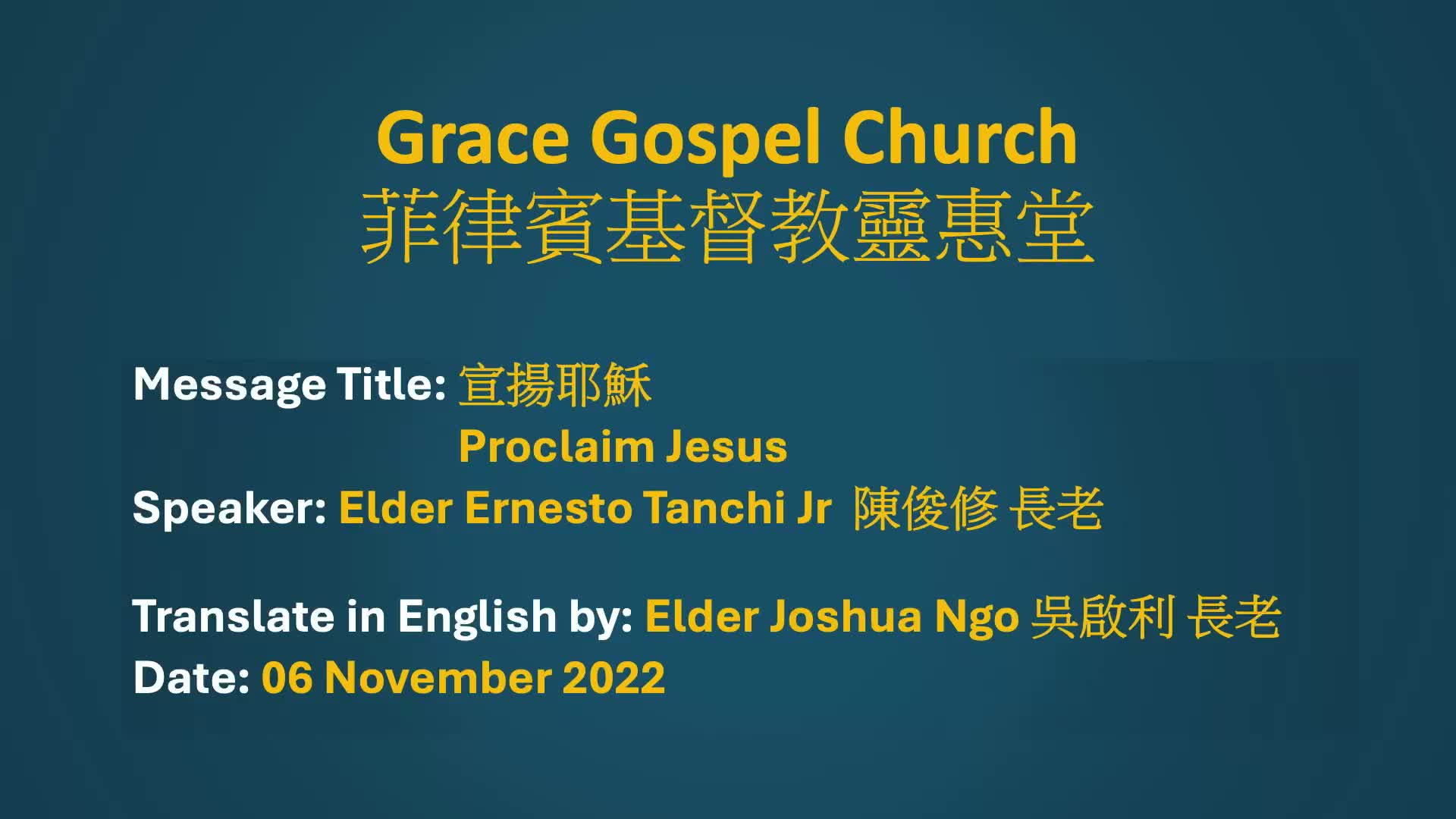 Grace Gospel Church
菲律賓基督教靈惠堂

Message Title: 宣揚耶穌
Proclaim Jesus
Speaker: Elder Ernesto Tanchi Jr 陳俊修 長老

Translate in English by: Elder Joshua Ngo 吳啟利 長老
Date: 06 November 2022